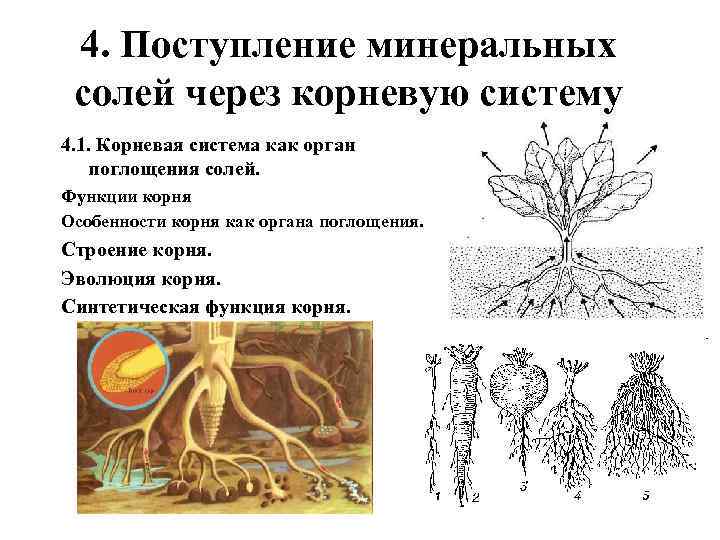 4. Поступление минеральных солей через корневую систему

4.1. Корневая система как орган поглощения солей.

Функции корня

Особенности корня как органа поглощения.

Строение корня.

Эволюция корня.

Синтетическая функция корня.

1 2 3 4 5